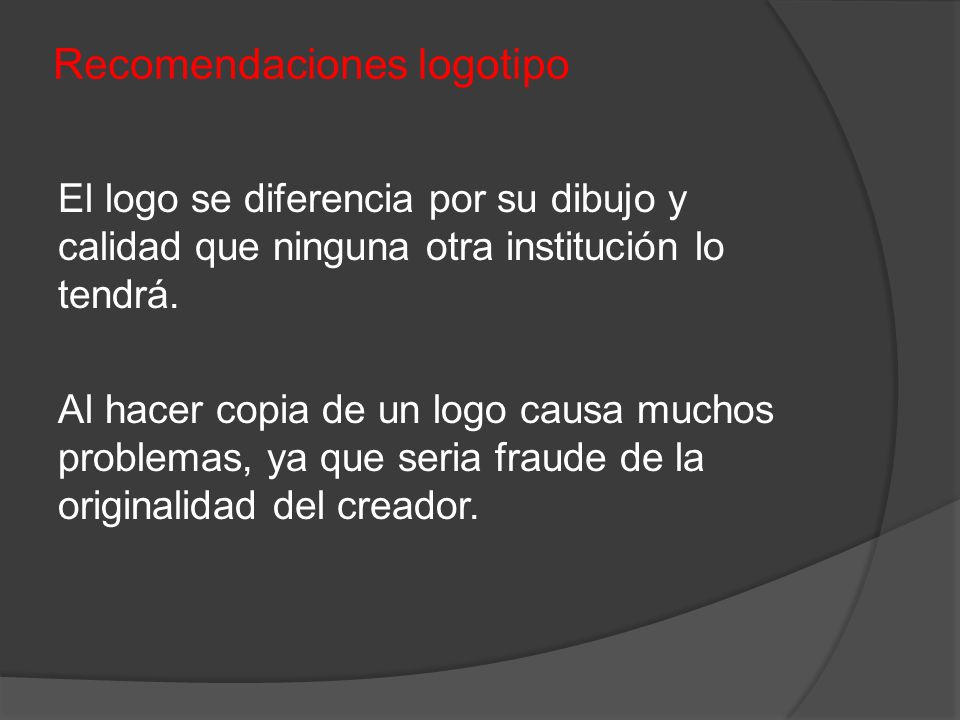 Recomendaciones logotipo

El logo se diferencia por su dibujo y calidad que ninguna otra institución lo tendrá.

Al hacer copia de un logo causa muchos problemas, ya que seria fraude de la originalidad del creador.